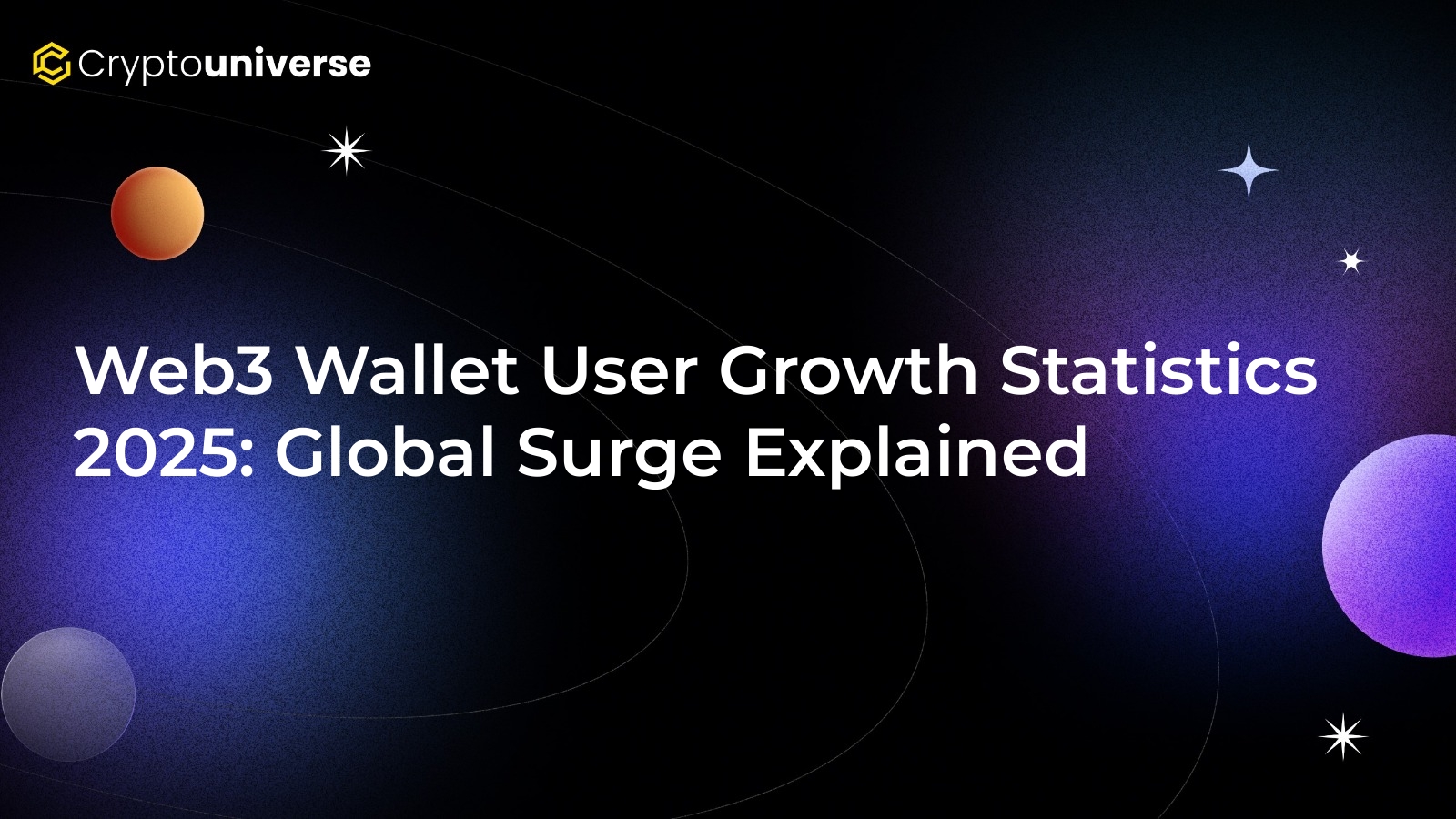 Cryptouniverse

Web3 Wallet User Growth Statistics 2025: Global Surge Explained